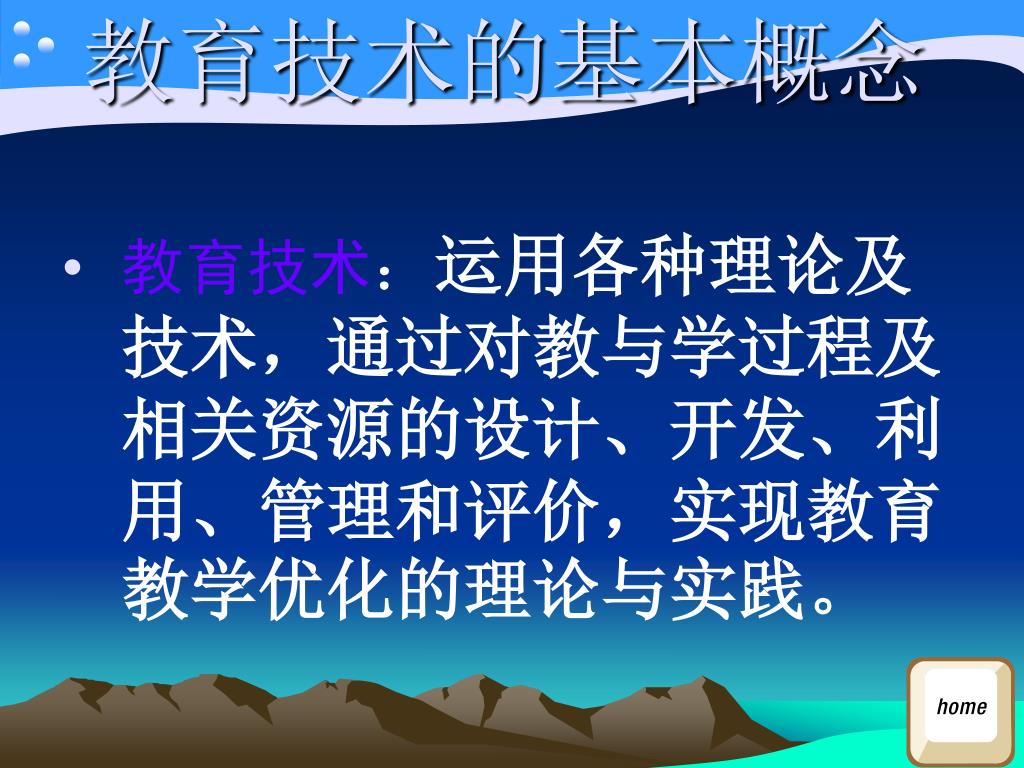 教育技术的基本概念

• 教育技术：运用各种理论及技术，通过对教与学过程及相关资源的设计、开发、利用、管理和评价，实现教育教学优化的理论与实践。

home